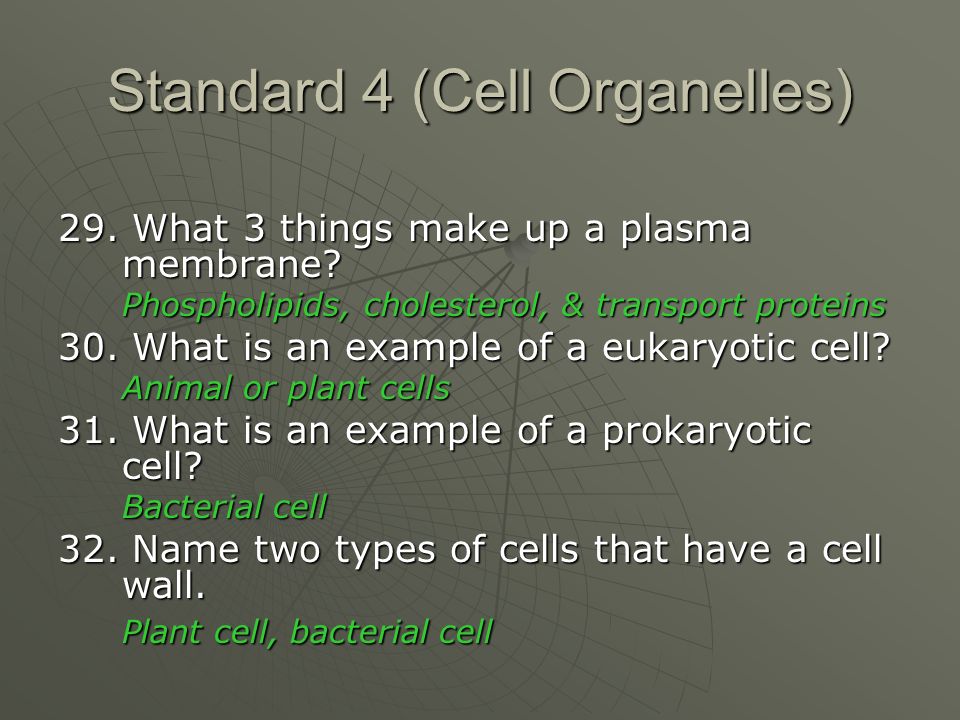 Standard 4 (Cell Organelles)

29. What 3 things make up a plasma membrane?

Phospholipids, cholesterol, & transport proteins

30. What is an example of a eukaryotic cell?

Animal or plant cells

31. What is an example of a prokaryotic cell?

Bacterial cell

32. Name two types of cells that have a cell wall.

Plant cell, bacterial cell